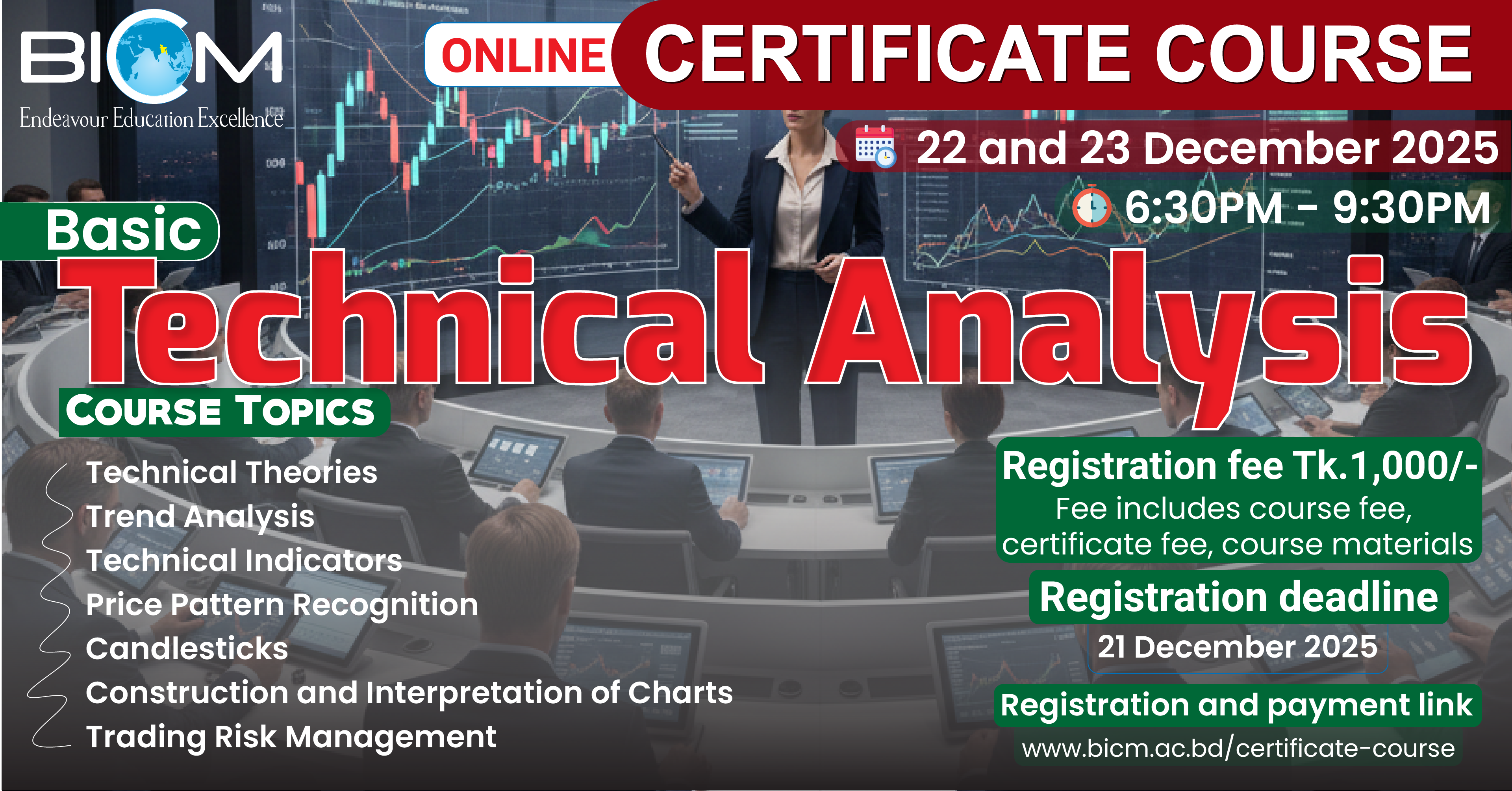 BICM
Endeavour Education Excellence

ONLINE CERTIFICATE COURSE

22 and 23 December 2025
6:30PM - 9:30PM

Basic
Technical Analysis

COURSE TOPICS

Technical Theories
Trend Analysis
Technical Indicators
Price Pattern Recognition
Candlesticks
Construction and Interpretation of Charts
Trading Risk Management

Registration fee Tk.1,000/-
Fee includes course fee, certificate fee, course materials

Registration deadline
21 December 2025

Registration and payment link
www.bicm.ac.bd/certificate-course